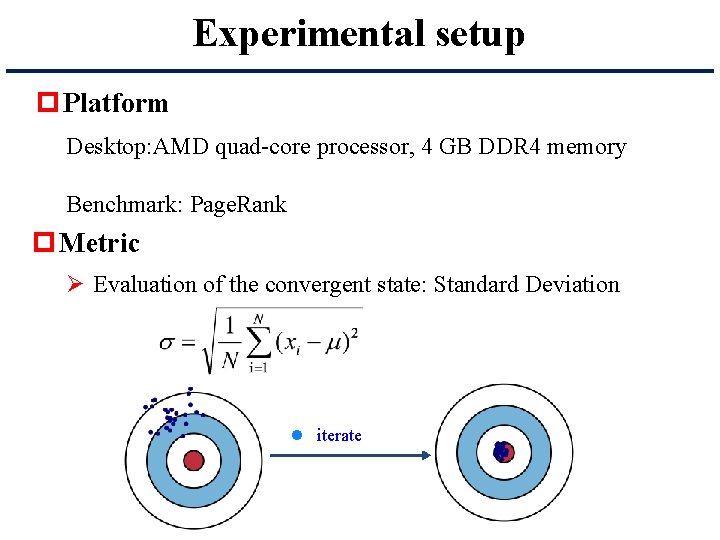 Experimental setup

Platform

Desktop:AMD quad-core processor, 4 GB DDR4 memory

Benchmark: PageRank

Metric

➤ Evaluation of the convergent state: Standard Deviation

$\sigma = \sqrt{\frac{1}{N}\sum_{i=1}^{N}(x_i - \mu)^2}$

iterate